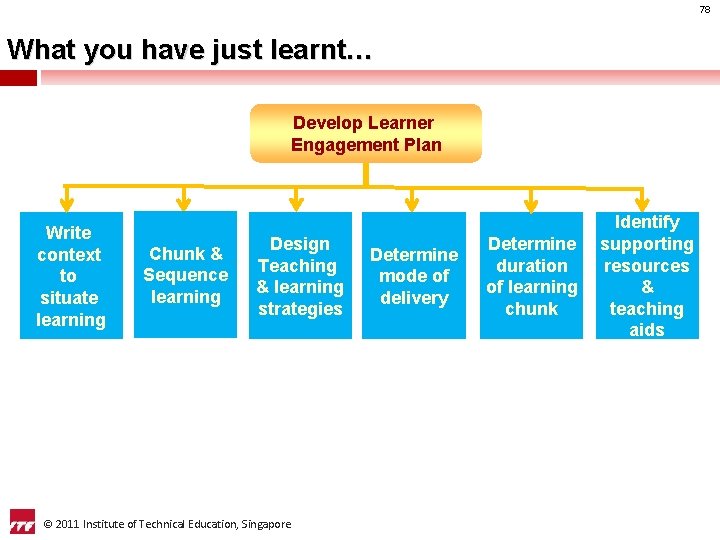 78

What you have just learnt…

Develop Learner Engagement Plan

Write context to situate learning

Chunk & Sequence learning

Design Teaching & learning strategies

Determine mode of delivery

Determine duration of learning chunk

Identify supporting resources & teaching aids

ITE

© 2011 Institute of Technical Education, Singapore